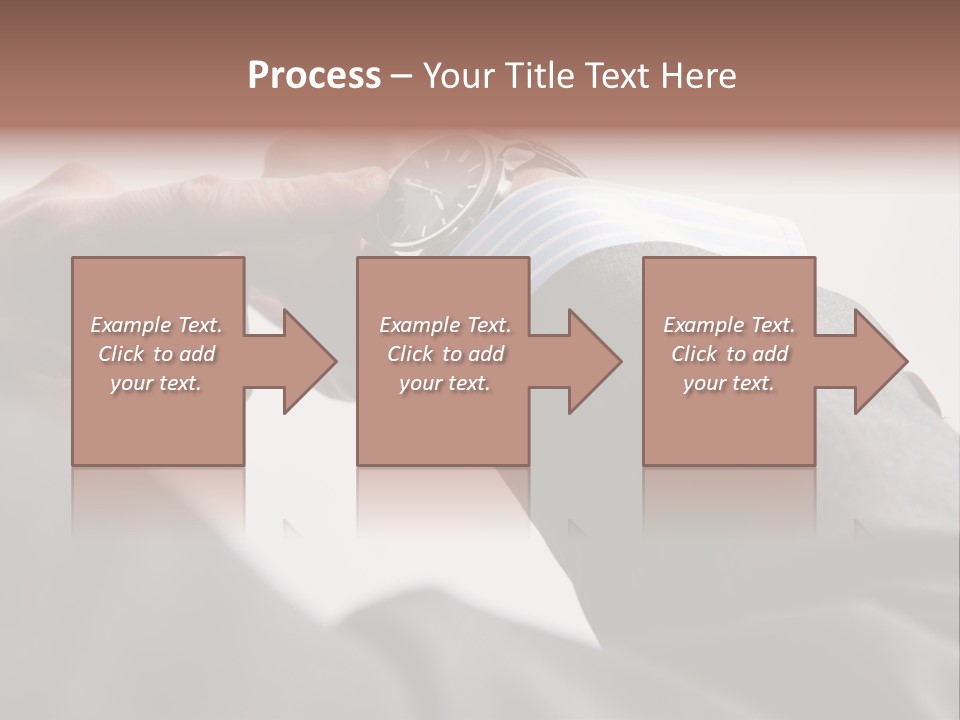 Process – Your Title Text Here

Example Text. Click to add your text.

Example Text. Click to add your text.

Example Text. Click to add your text.